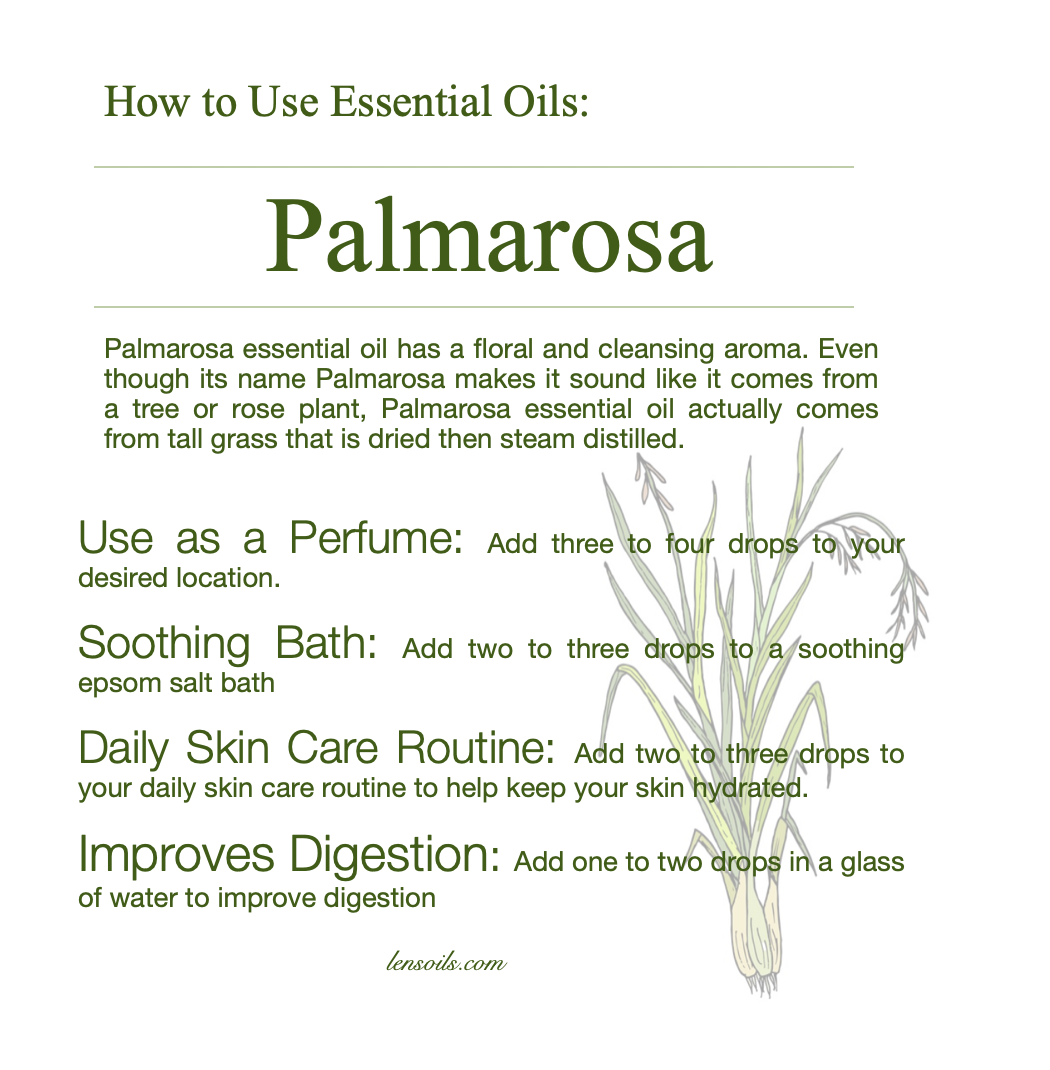 How to Use Essential Oils:

Palmarosa

Palmarosa essential oil has a floral and cleansing aroma. Even though its name Palmarosa makes it sound like it comes from a tree or rose plant, Palmarosa essential oil actually comes from tall grass that is dried then steam distilled.

Use as a Perfume: Add three to four drops to your desired location.

Soothing Bath: Add two to three drops to a soothing epsom salt bath

Daily Skin Care Routine: Add two to three drops to your daily skin care routine to help keep your skin hydrated.

Improves Digestion: Add one to two drops in a glass of water to improve digestion

lensoils.com